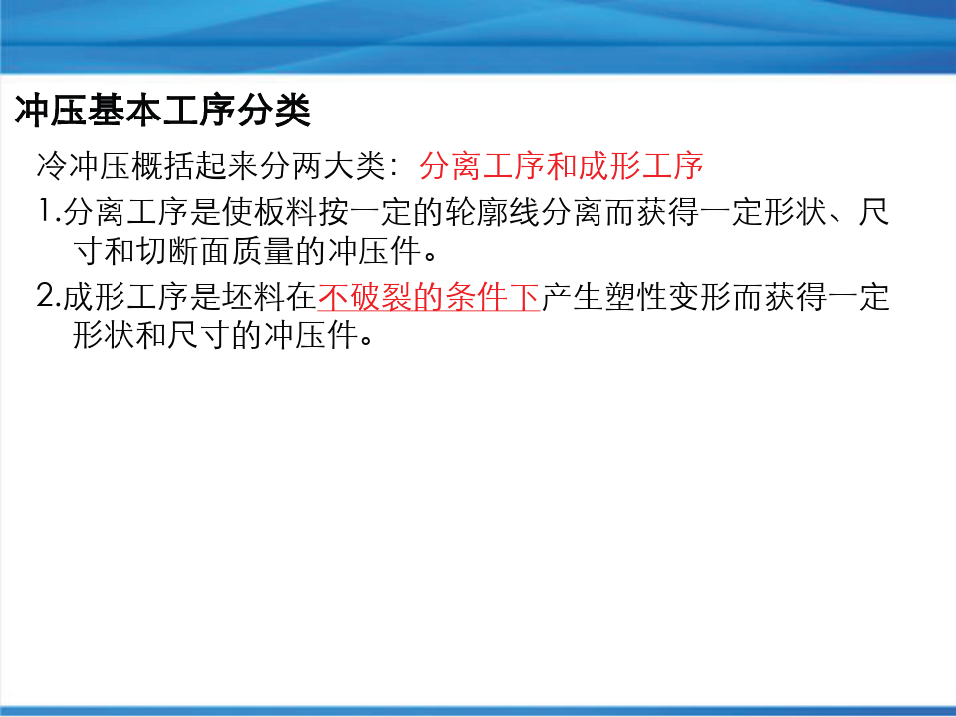 冲压基本工序分类

冷冲压概括起来分两大类：分离工序和成形工序

1.分离工序是使板料按一定的轮廓线分离而获得一定形状、尺寸和切断面质量的冲压件。

2.成形工序是坯料在不破裂的条件下产生塑性变形而获得一定形状和尺寸的冲压件。